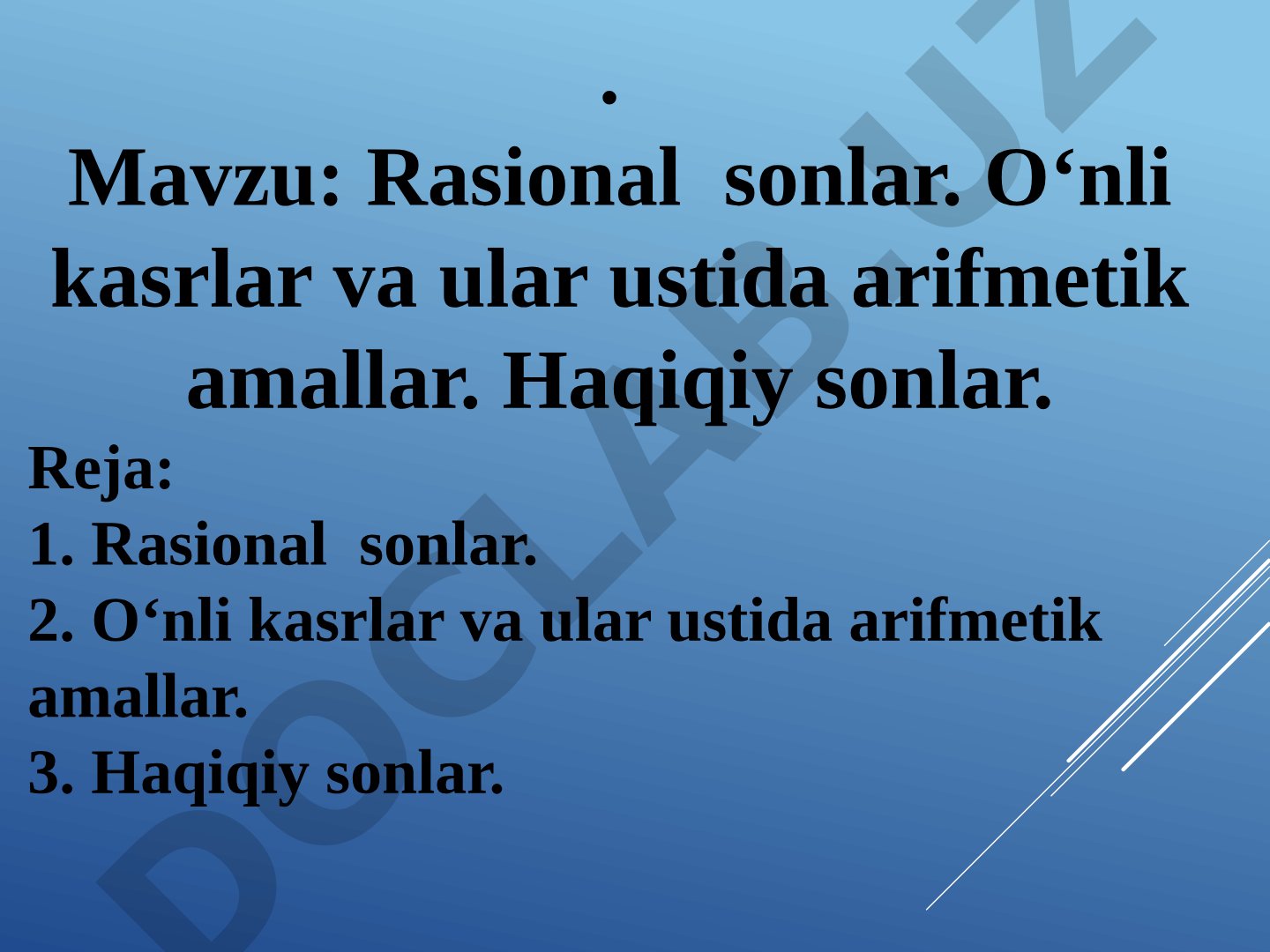 .

Mavzu: Rasional sonlar. O‘nli kasrlar va ular ustida arifmetik amallar. Haqiqiy sonlar.

Reja:
1. Rasional sonlar.
2. O‘nli kasrlar va ular ustida arifmetik amallar.
3. Haqiqiy sonlar.

DOCLAB.UZ